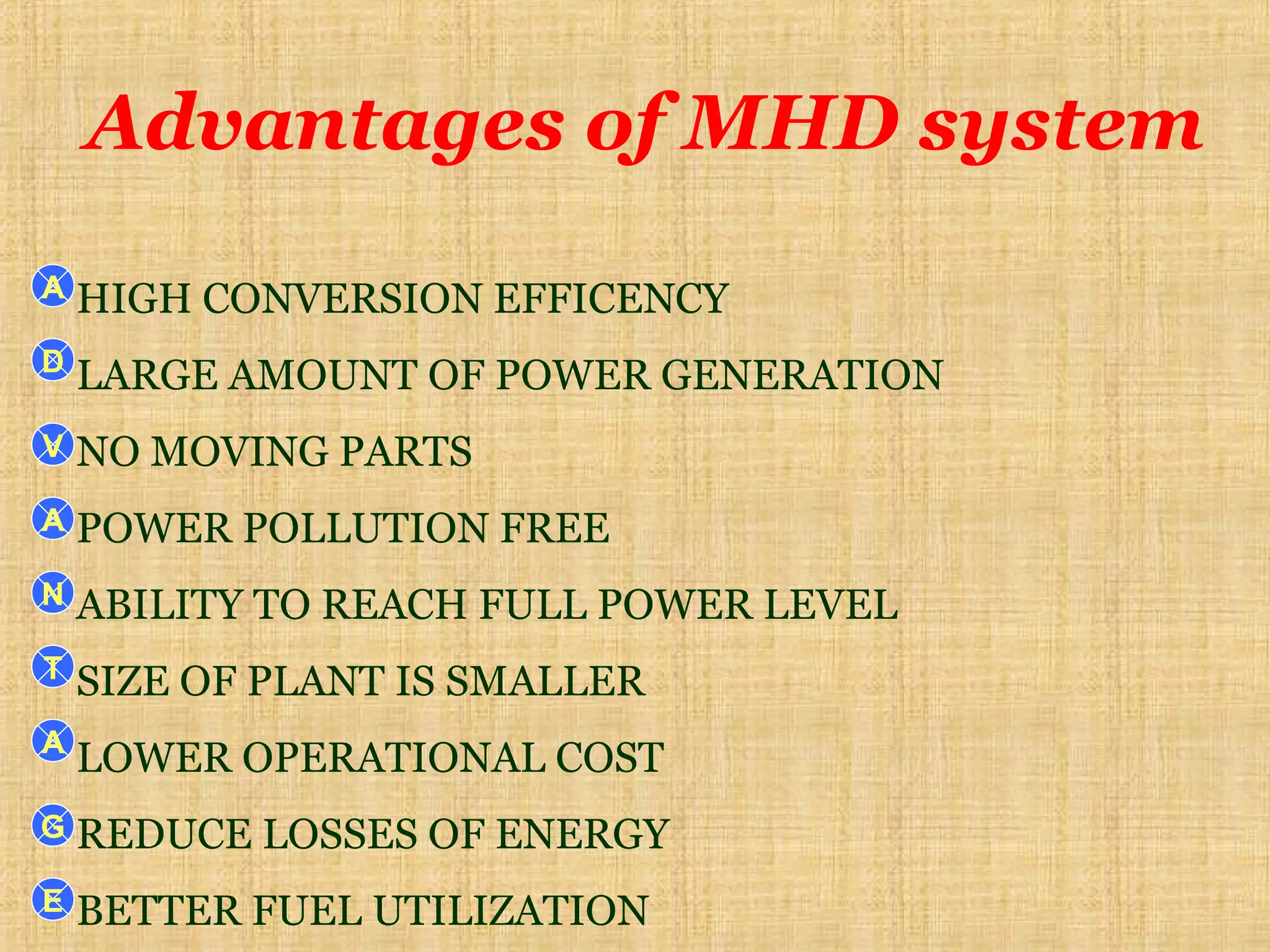 Advantages of MHD system

A HIGH CONVERSION EFFICENCY

D LARGE AMOUNT OF POWER GENERATION

V NO MOVING PARTS

A POWER POLLUTION FREE

N ABILITY TO REACH FULL POWER LEVEL

T SIZE OF PLANT IS SMALLER

A LOWER OPERATIONAL COST

G REDUCE LOSSES OF ENERGY

E BETTER FUEL UTILIZATION